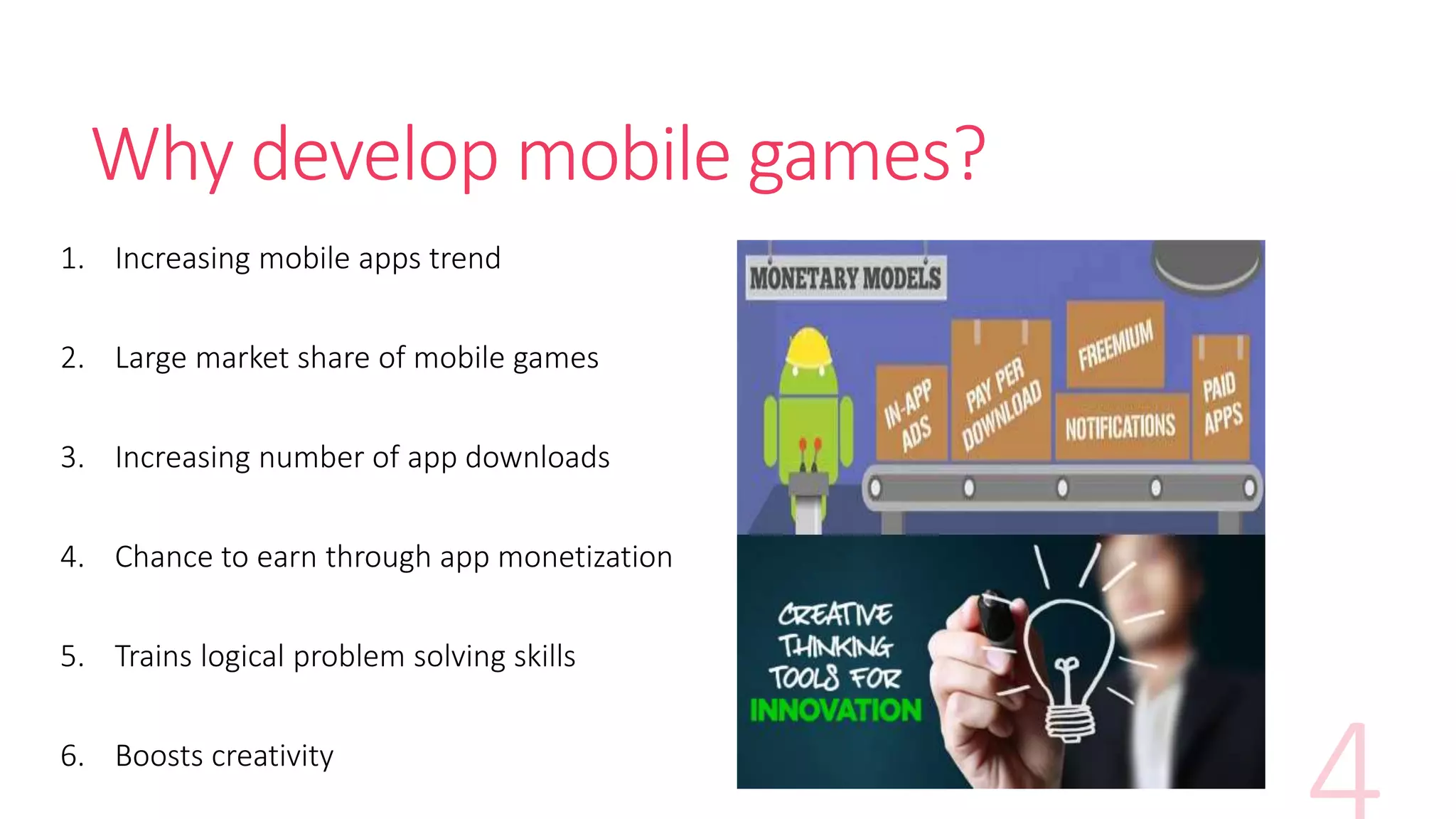 Why develop mobile games?

1. Increasing mobile apps trend

2. Large market share of mobile games

3. Increasing number of app downloads

4. Chance to earn through app monetization

5. Trains logical problem solving skills

6. Boosts creativity

MONETARY MODELS

IN-APP ADS

PAY PER DOWNLOAD

FREEMIUM

NOTIFICATIONS

PAID APPS

CREATIVE THINKING TOOLS FOR INNOVATION

4